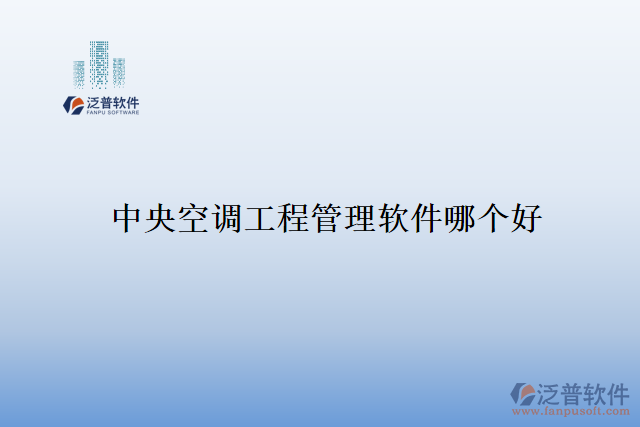 泛普软件
FANPU SOFTWARE

中央空调工程管理软件哪个好

泛普软件
www.fanpusoft.com